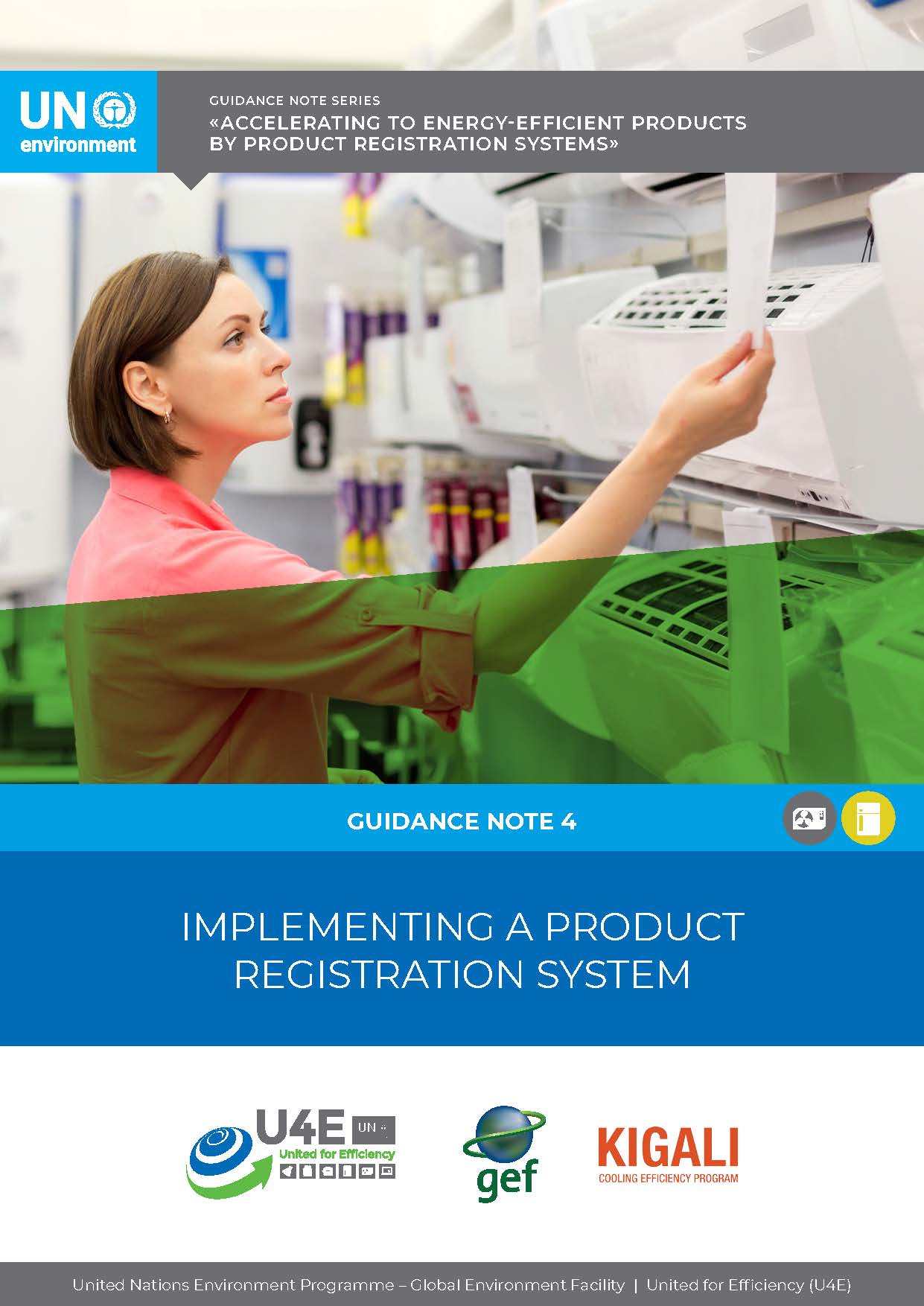 UN environment

GUIDANCE NOTE SERIES
«ACCELERATING TO ENERGY-EFFICIENT PRODUCTS BY PRODUCT REGISTRATION SYSTEMS»

GUIDANCE NOTE 4

IMPLEMENTING A PRODUCT REGISTRATION SYSTEM

U4E UN
United for Efficiency

gef

KIGALI
COOLING EFFICIENCY PROGRAM

United Nations Environment Programme – Global Environment Facility | United for Efficiency (U4E)